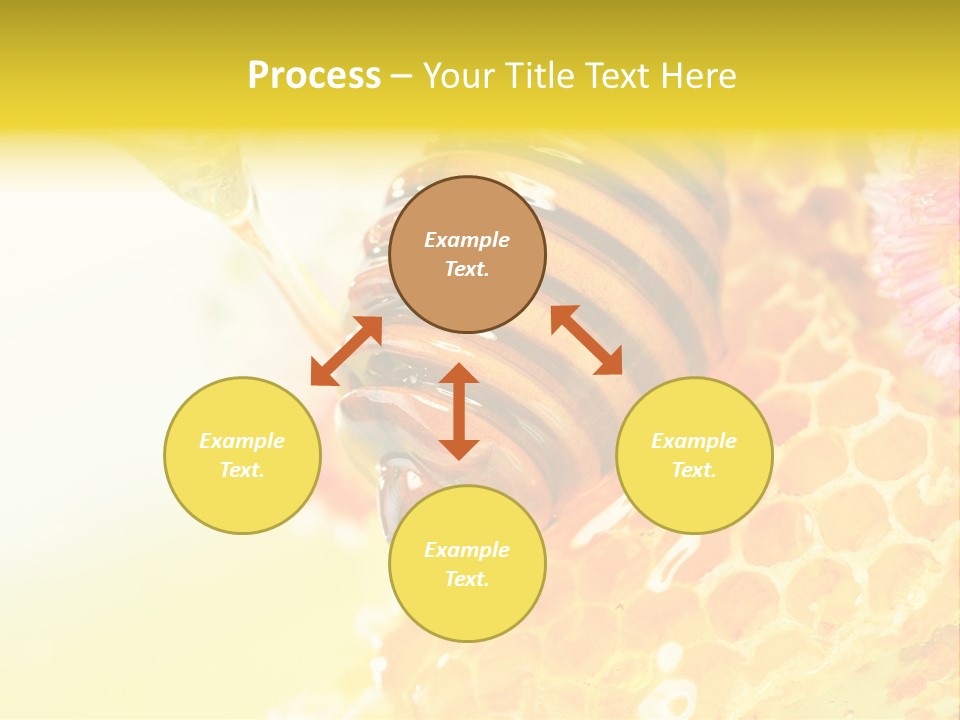 Process – Your Title Text Here

Example Text.

Example Text.

Example Text.

Example Text.